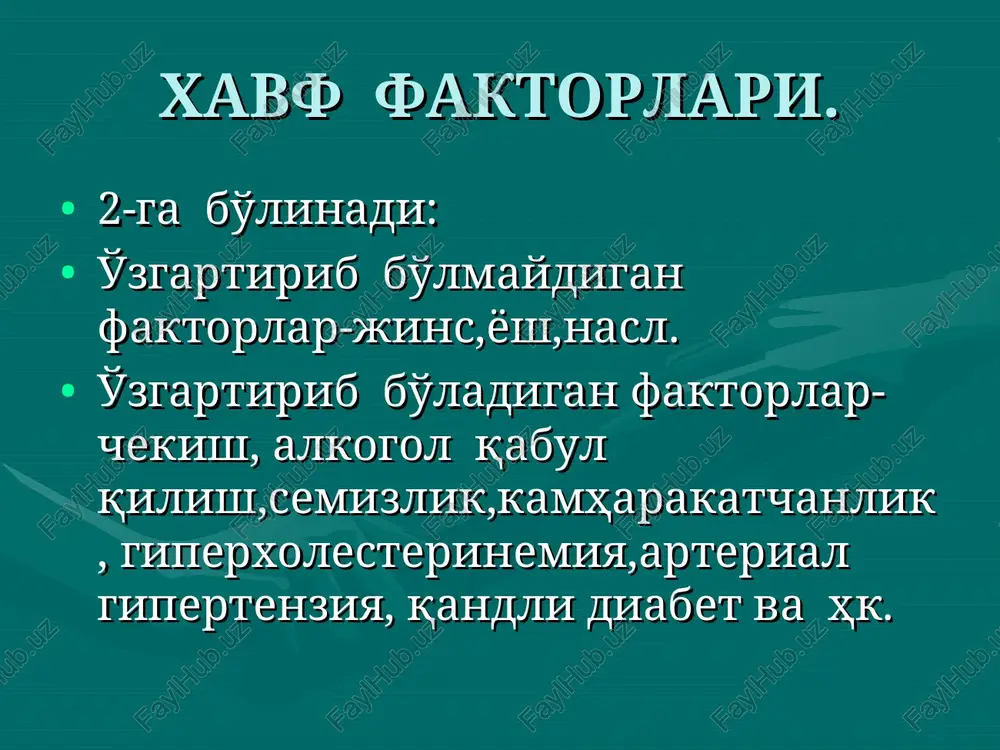 ХАВФ ФАКТОРЛАРИ.

• 2-га бўлинади:
• Ўзгартириб бўлмайдиган факторлар-жинс,ёш,насл.
• Ўзгартириб бўладиган факторлар-чекиш, алкогол қабул қилиш,семизлик,камҳаракатчанлик , гиперхолестеринемия,артериал гипертензия, қандли диабет ва ҳк.

FaylHub.uz